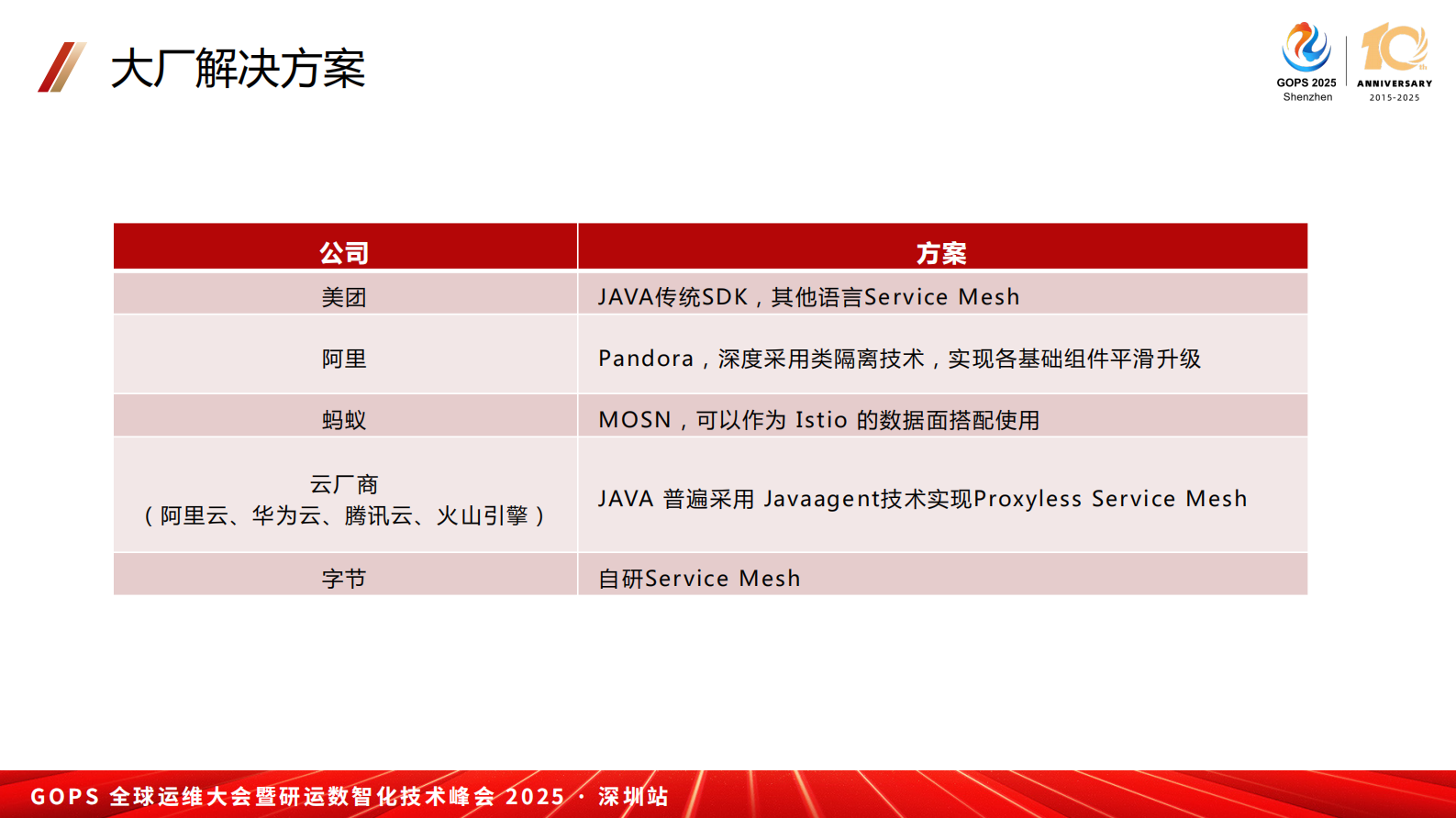 大厂解决方案

GOPS 2025 Shenzhen

10th ANNIVERSARY 2015-2025

| 公司 | 方案 |
|---|---|
| 美团 | JAVA传统SDK，其他语言Service Mesh |
| 阿里 | Pandora，深度采用类隔离技术，实现各基础组件平滑升级 |
| 蚂蚁 | MOSN，可以作为 Istio 的数据面搭配使用 |
| 云厂商（阿里云、华为云、腾讯云、火山引擎） | JAVA 普遍采用 Javaagent技术实现Proxyless Service Mesh |
| 字节 | 自研Service Mesh |

GOPS 全球运维大会暨研运数智化技术峰会 2025 · 深圳站